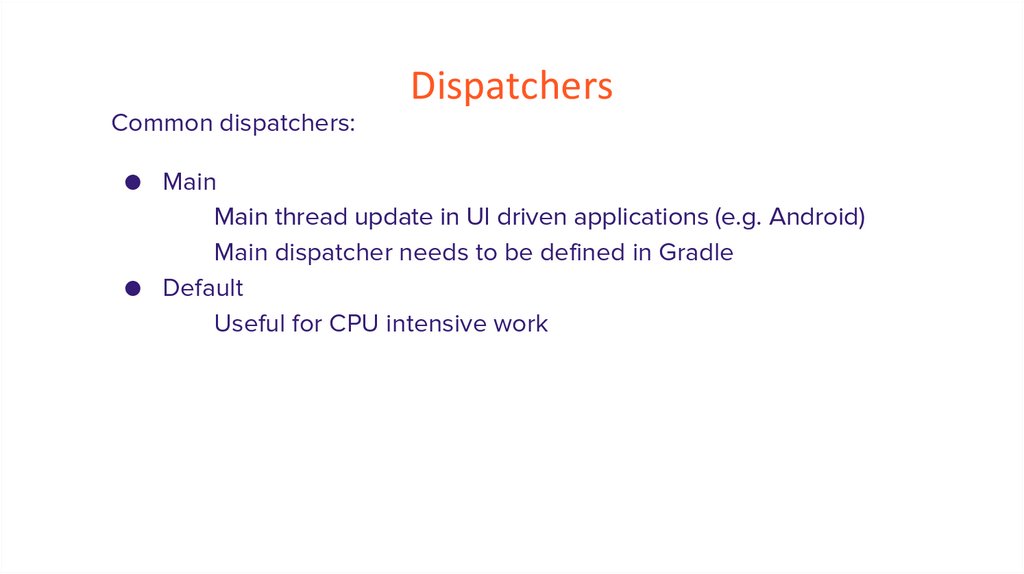 Dispatchers

Common dispatchers:

● Main
Main thread update in UI driven applications (e.g. Android)
Main dispatcher needs to be defined in Gradle
● Default
Useful for CPU intensive work